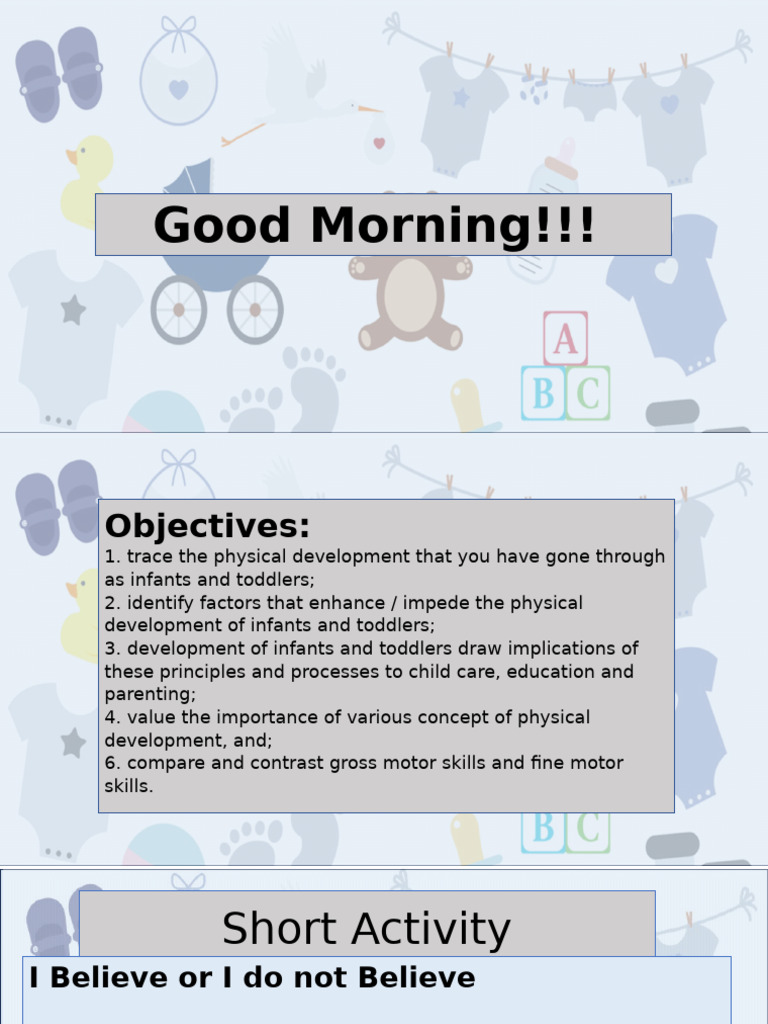 Good Morning!!!

A
B C

Objectives:
1. trace the physical development that you have gone through as infants and toddlers;
2. identify factors that enhance / impede the physical development of infants and toddlers;
3. development of infants and toddlers draw implications of these principles and processes to child care, education and parenting;
4. value the importance of various concept of physical development, and;
6. compare and contrast gross motor skills and fine motor skills.

B C

Short Activity
I Believe or I do not Believe